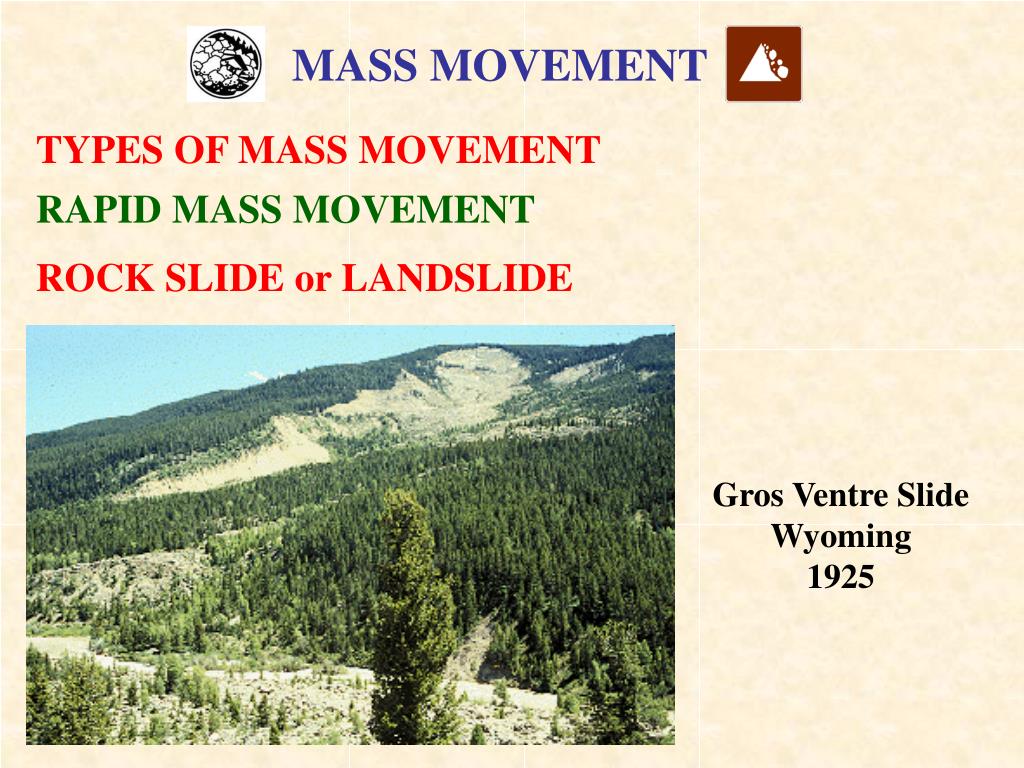 MASS MOVEMENT

TYPES OF MASS MOVEMENT

RAPID MASS MOVEMENT

ROCK SLIDE or LANDSLIDE

Gros Ventre Slide
Wyoming
1925